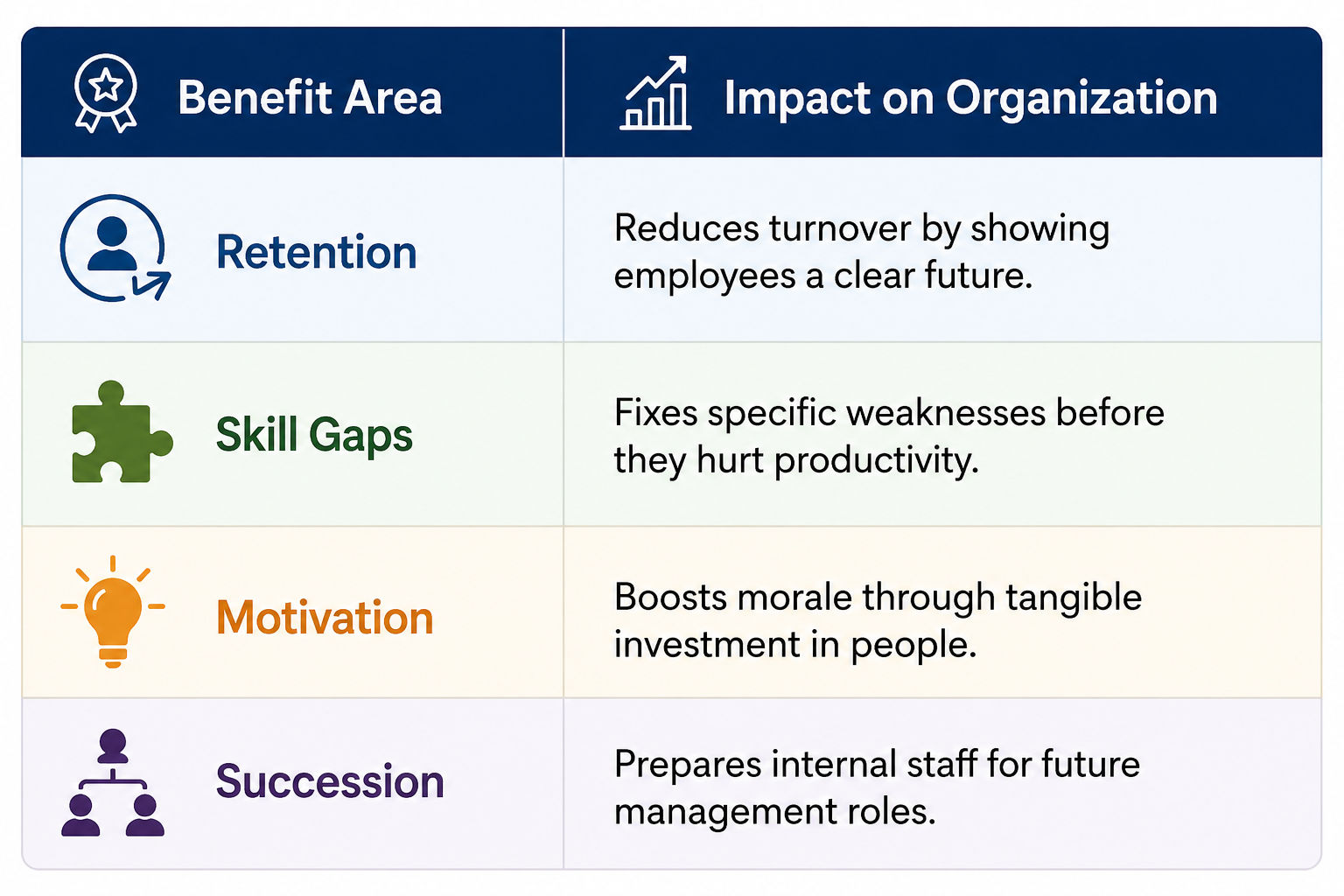 | Benefit Area | Impact on Organization |
|---|---|
| Retention | Reduces turnover by showing employees a clear future. |
| Skill Gaps | Fixes specific weaknesses before they hurt productivity. |
| Motivation | Boosts morale through tangible investment in people. |
| Succession | Prepares internal staff for future management roles. |